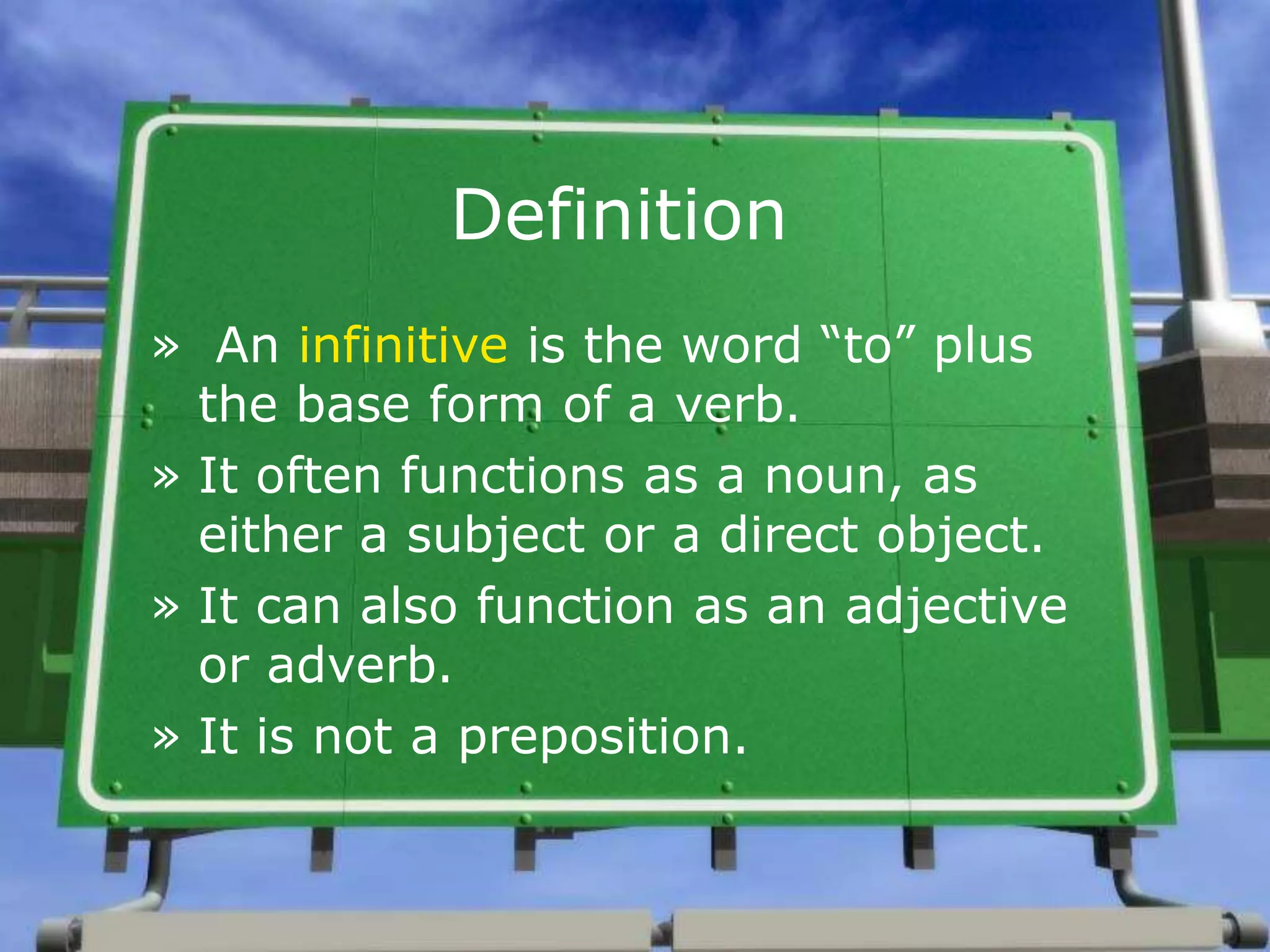 Definition

» An infinitive is the word “to” plus the base form of a verb.

» It often functions as a noun, as either a subject or a direct object.

» It can also function as an adjective or adverb.

» It is not a preposition.